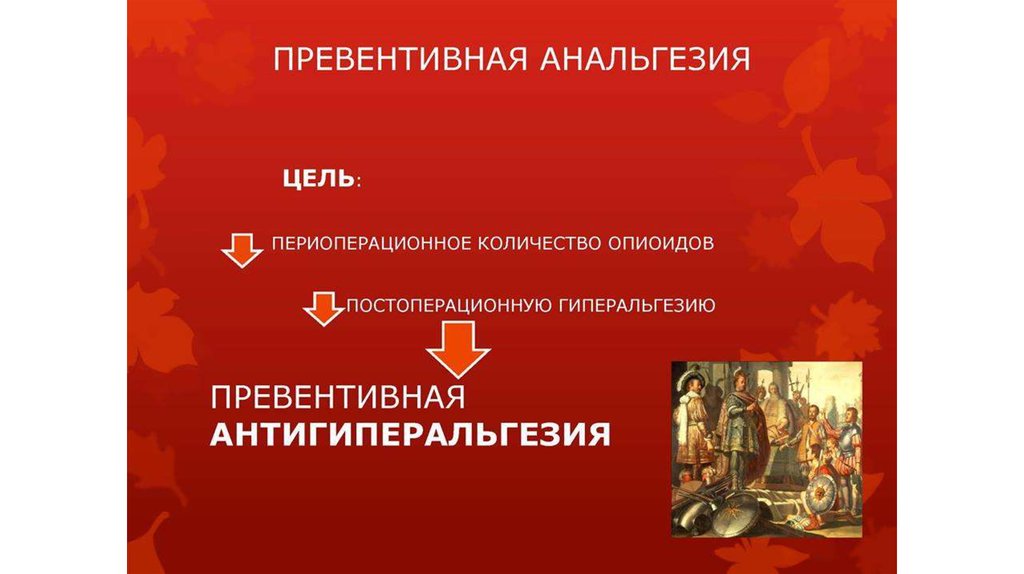 ПРЕВЕНТИВНАЯ АНАЛЬГЕЗИЯ

ЦЕЛЬ:

ПЕРИОПЕРАЦИОННОЕ КОЛИЧЕСТВО ОПИОИДОВ

ПОСТОПЕРАЦИОННУЮ ГИПЕРАЛЬГЕЗИЮ

ПРЕВЕНТИВНАЯ
АНТИГИПЕРАЛЬГЕЗИЯ